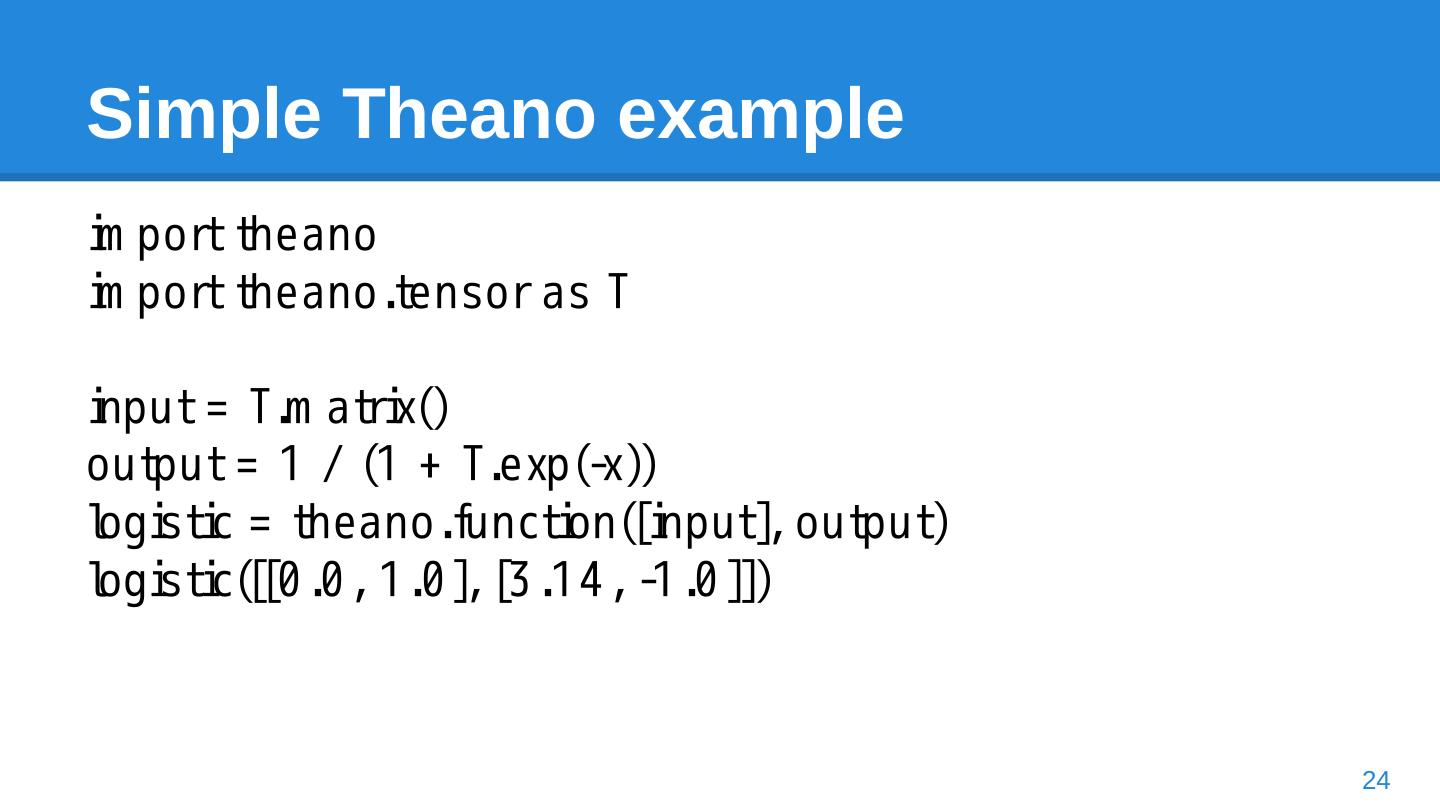 Simple Theano example

import theano
import theano.tensor as T

input = T.matrix()
output = 1 / (1 + T.exp(-x))
logistic = theano.function([input], output)
logistic([[0.0, 1.0], [3.14, -1.0]])

24